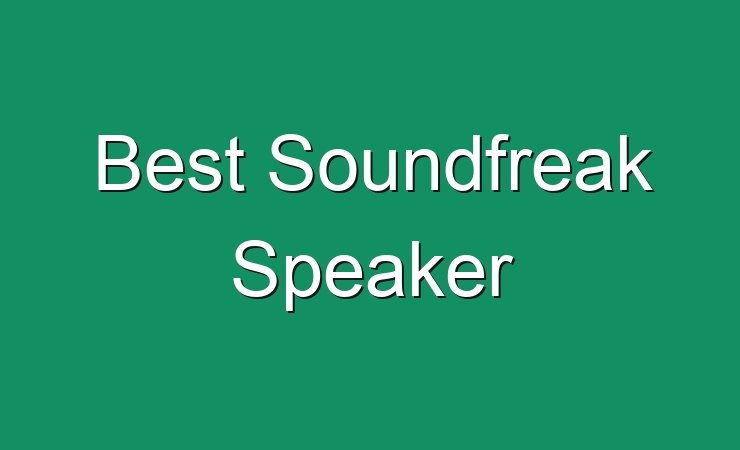 Best Soundfreak Speaker